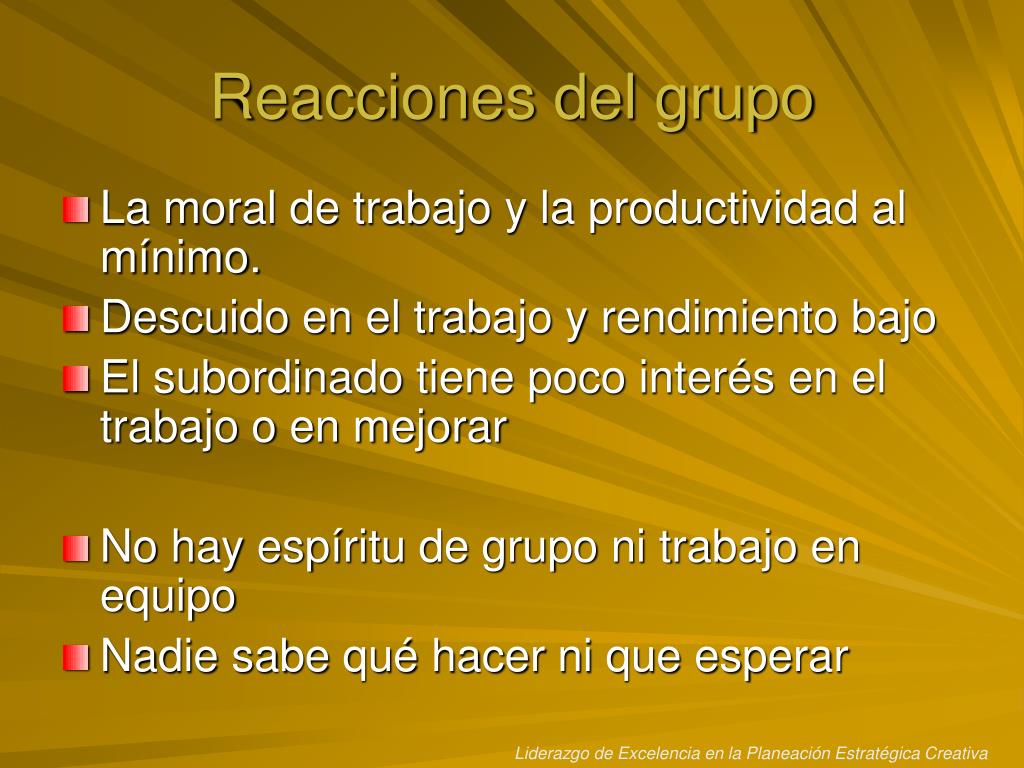 Reacciones del grupo

La moral de trabajo y la productividad al mínimo.

Descuido en el trabajo y rendimiento bajo

El subordinado tiene poco interés en el trabajo o en mejorar

No hay espíritu de grupo ni trabajo en equipo

Nadie sabe qué hacer ni que esperar

Liderazgo de Excelencia en la Planeación Estratégica Creativa